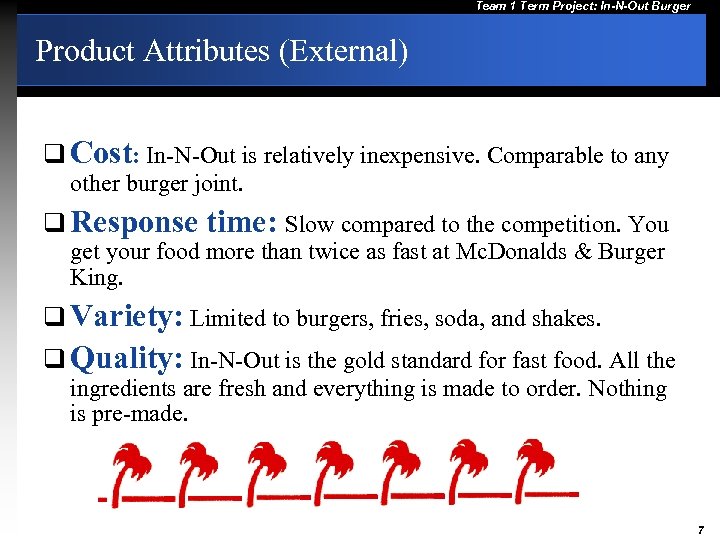 Team 1 Term Project: In-N-Out Burger

Product Attributes (External)

❑ Cost: In-N-Out is relatively inexpensive. Comparable to any other burger joint.

❑ Response time: Slow compared to the competition. You get your food more than twice as fast at McDonalds & Burger King.

❑ Variety: Limited to burgers, fries, soda, and shakes.

❑ Quality: In-N-Out is the gold standard for fast food. All the ingredients are fresh and everything is made to order. Nothing is pre-made.

7